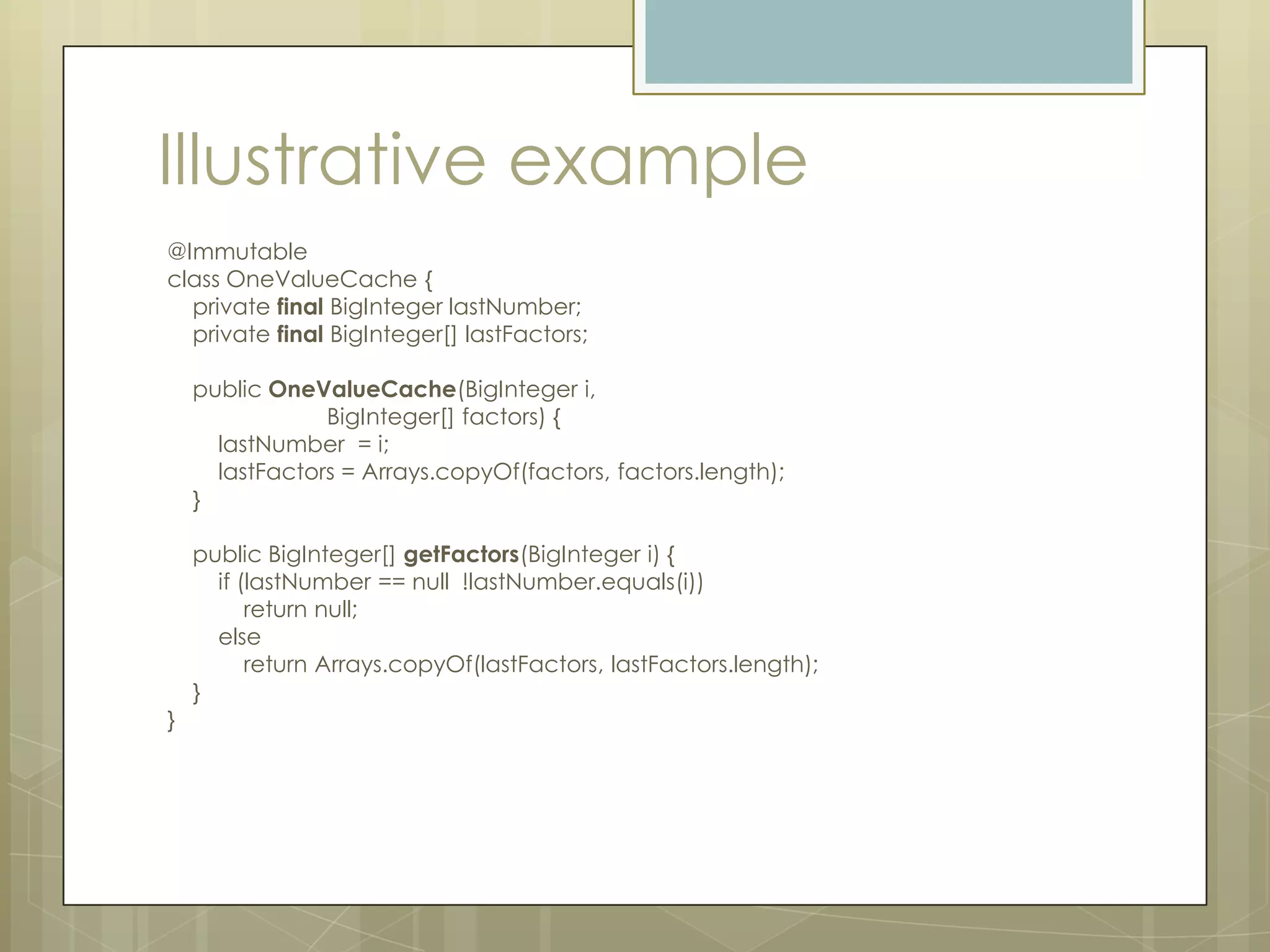 Illustrative example

@Immutable
class OneValueCache {
private final BigInteger lastNumber;
private final BigInteger[] lastFactors;

public OneValueCache(BigInteger i,
BigInteger[] factors) {
lastNumber = i;
lastFactors = Arrays.copyOf(factors, factors.length);
}

public BigInteger[] getFactors(BigInteger i) {
if (lastNumber == null !lastNumber.equals(i))
return null;
else
return Arrays.copyOf(lastFactors, lastFactors.length);
}
}